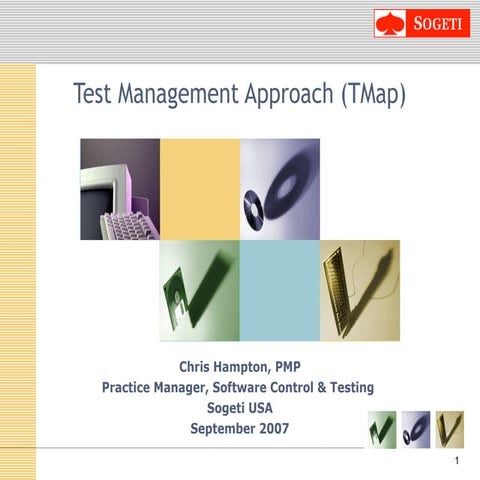 SOGETI

Test Management Approach (TMap)

Chris Hampton, PMP
Practice Manager, Software Control & Testing
Sogeti USA
September 2007

1